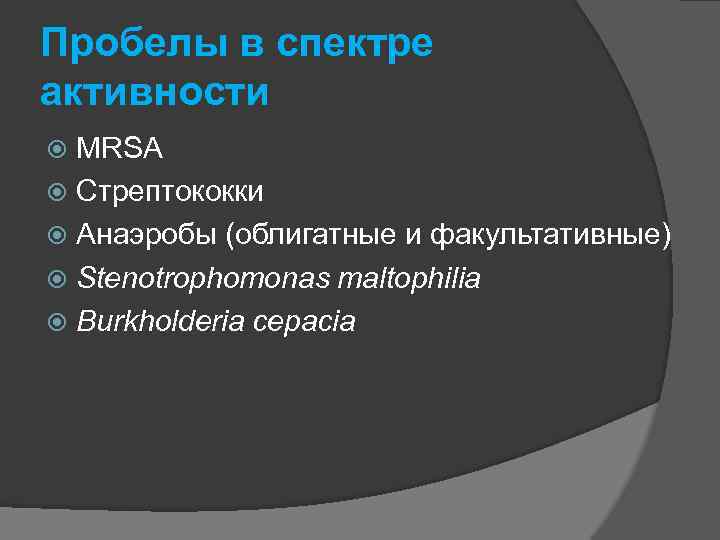 Пробелы в спектре активности

MRSA

Стрептококки

Анаэробы (облигатные и факультативные)

Stenotrophomonas maltophilia

Burkholderia cepacia